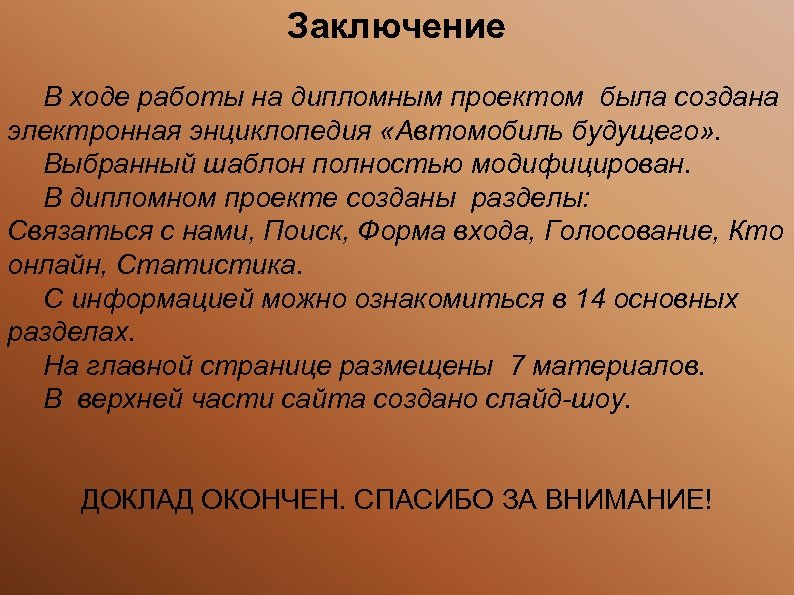 Заключение

В ходе работы на дипломным проектом была создана электронная энциклопедия «Автомобиль будущего».

Выбранный шаблон полностью модифицирован.

В дипломном проекте созданы разделы: Связаться с нами, Поиск, Форма входа, Голосование, Кто онлайн, Статистика.

С информацией можно ознакомиться в 14 основных разделах.

На главной странице размещены 7 материалов.

В верхней части сайта создано слайд-шоу.

ДОКЛАД ОКОНЧЕН. СПАСИБО ЗА ВНИМАНИЕ!